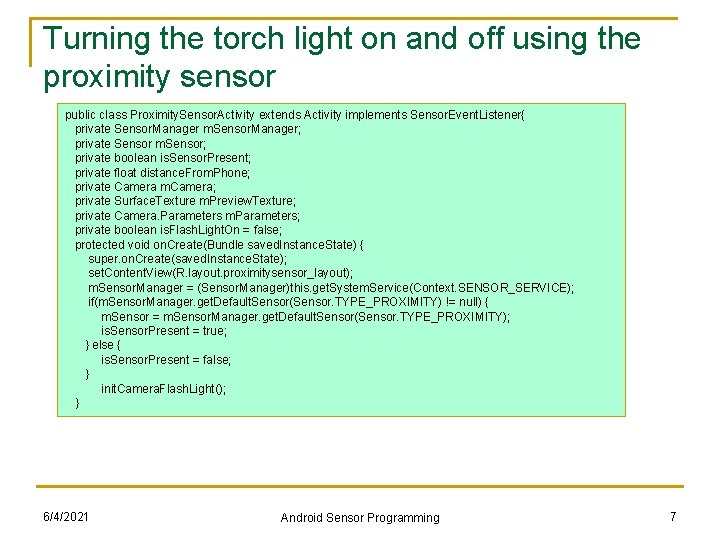 Turning the torch light on and off using the proximity sensor

public class ProximitySensorActivity extends Activity implements SensorEventListener{
private SensorManager mSensorManager;
private Sensor mSensor;
private boolean isSensorPresent;
private float distanceFromPhone;
private Camera mCamera;
private SurfaceTexture mPreviewTexture;
private Camera.Parameters mParameters;
private boolean isFlashLightOn = false;
protected void onCreate(Bundle savedInstanceState) {
super.onCreate(savedInstanceState);
setContentView(R.layout.proximitysensor_layout);
mSensorManager = (SensorManager)this.getSystemService(Context.SENSOR_SERVICE);
if(mSensorManager.getDefaultSensor(Sensor.TYPE_PROXIMITY) != null) {
mSensor = mSensorManager.getDefaultSensor(Sensor.TYPE_PROXIMITY);
isSensorPresent = true;
} else {
isSensorPresent = false;
}
initCameraFlashLight();
}

6/4/2021

Android Sensor Programming

7